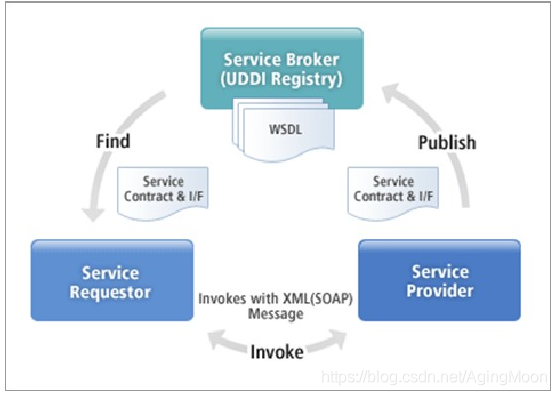 Service Broker
(UDDI Registry)

WSDL

Find

Publish

Service
Contract & I/F

Service
Contract & I/F

Service
Requestor

Service
Provider

Invokes with XML(SOAP)
Message

Invoke

https://blog.csdn.net/AgingMoon